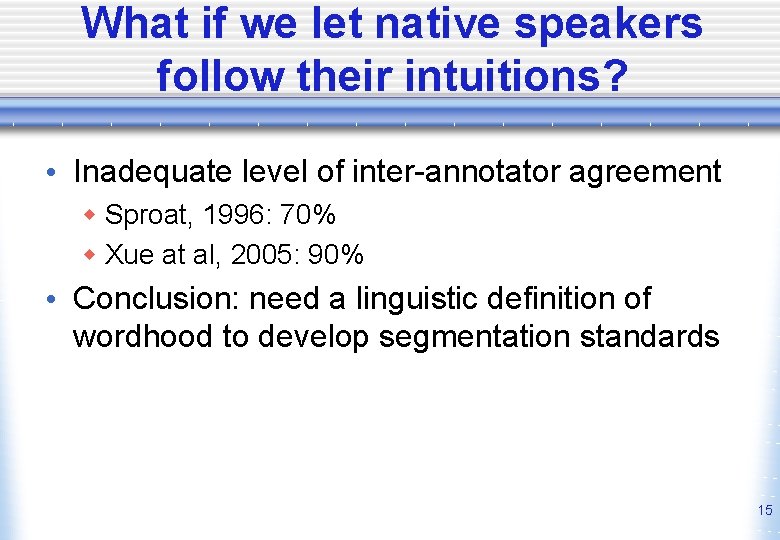 What if we let native speakers follow their intuitions?

• Inadequate level of inter-annotator agreement
  ◆ Sproat, 1996: 70%
  ◆ Xue at al, 2005: 90%
• Conclusion: need a linguistic definition of wordhood to develop segmentation standards

15